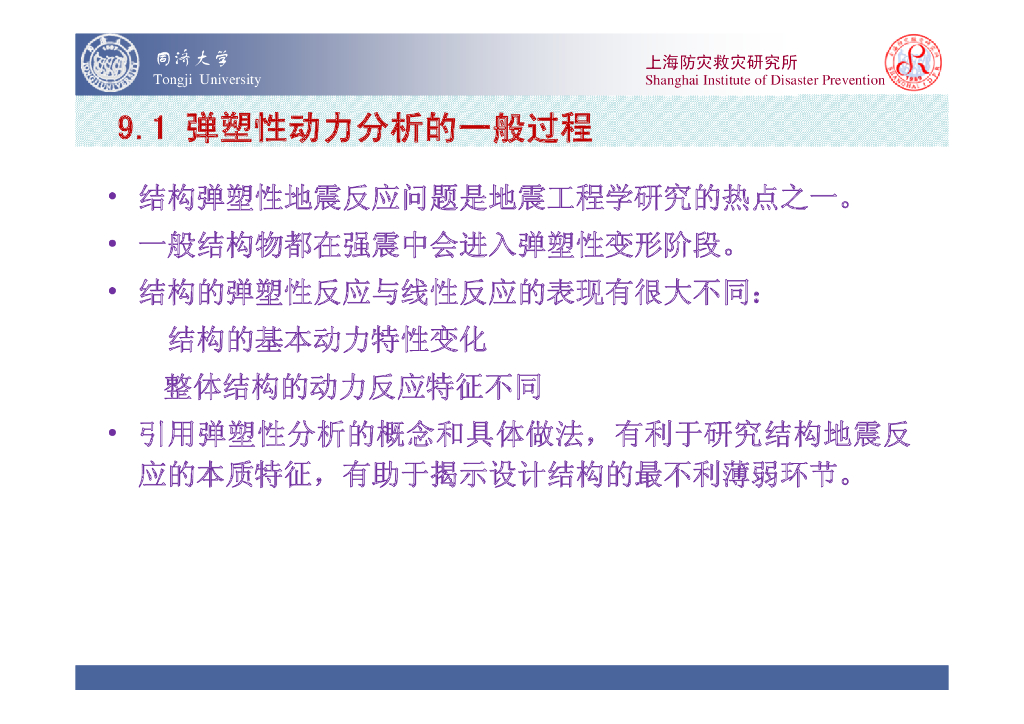 同济大学
Tongji University

上海防灾救灾研究所
Shanghai Institute of Disaster Prevention

9.1 弹塑性动力分析的一般过程

• 结构弹塑性地震反应问题是地震工程学研究的热点之一。
• 一般结构物都在强震中会进入弹塑性变形阶段。
• 结构的弹塑性反应与线性反应的表现有很大不同：
结构的基本动力特性变化
整体结构的动力反应特征不同
• 引用弹塑性分析的概念和具体做法，有利于研究结构地震反应的本质特征，有助于揭示设计结构的最不利薄弱环节。